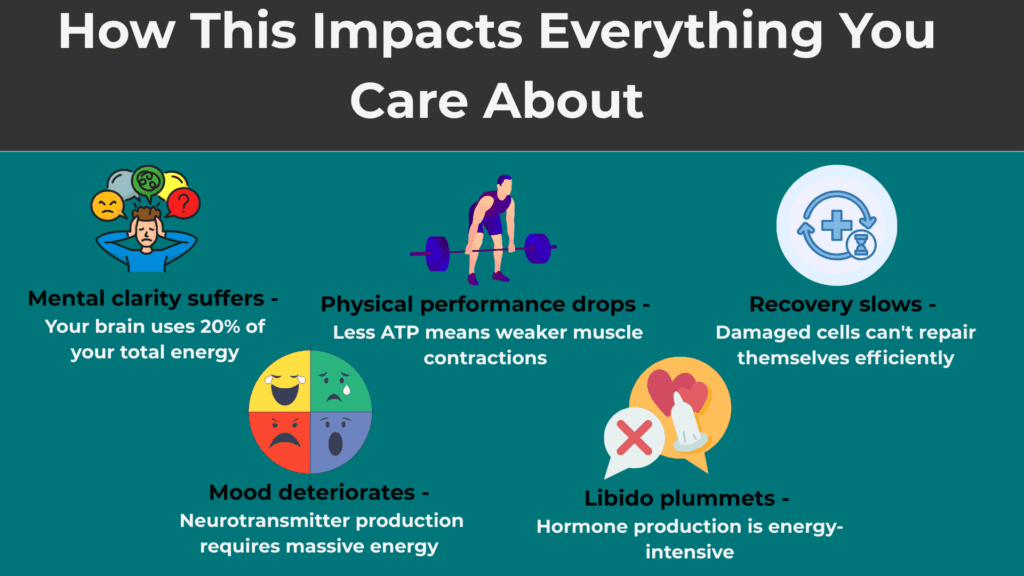 How This Impacts Everything You Care About

Mental clarity suffers - Your brain uses 20% of your total energy

Physical performance drops - Less ATP means weaker muscle contractions

Recovery slows - Damaged cells can't repair themselves efficiently

Mood deteriorates - Neurotransmitter production requires massive energy

Libido plummets - Hormone production is energy-intensive